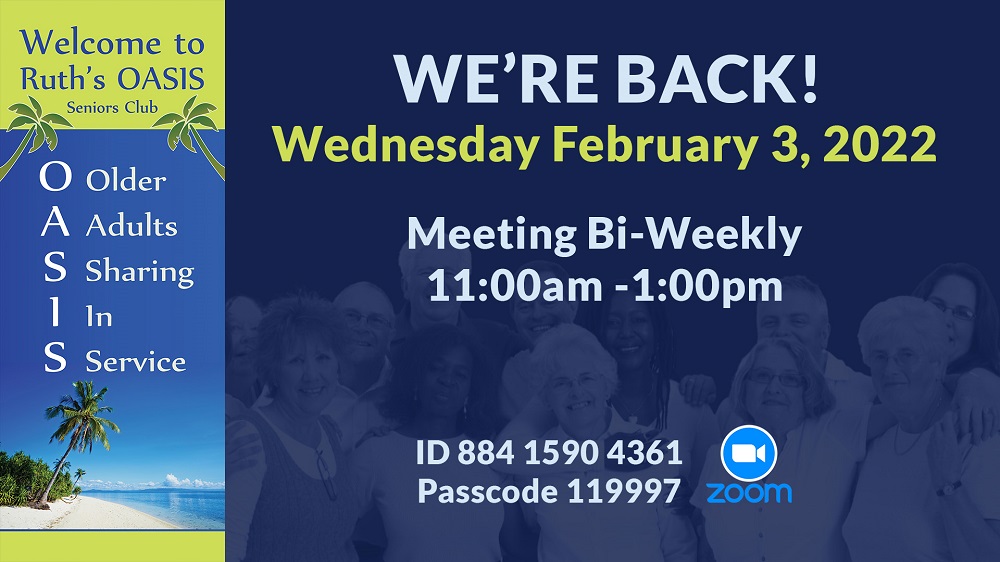 Welcome to Ruth's OASIS
Seniors Club

O Older
A Adults
S Sharing
I In
S Service

WE'RE BACK!
Wednesday February 3, 2022

Meeting Bi-Weekly
11:00am -1:00pm

ID 884 1590 4361
Passcode 119997

zoom